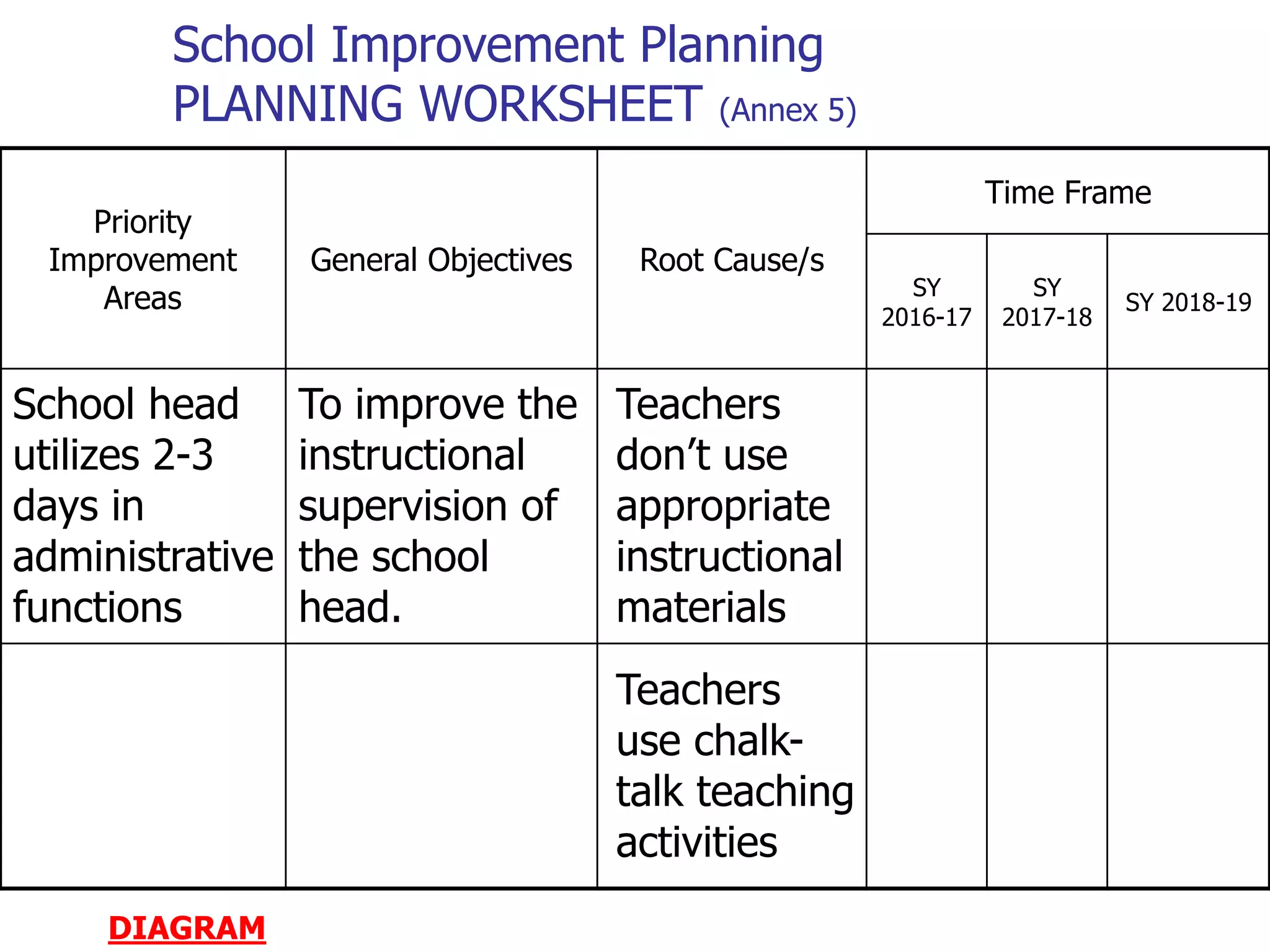 School Improvement Planning
PLANNING WORKSHEET (Annex 5)

| Priority Improvement Areas | General Objectives | Root Cause/s | Time Frame | | |
|---|---|---|---|---|---|
| | | | SY 2016-17 | SY 2017-18 | SY 2018-19 |
| School head utilizes 2-3 days in administrative functions | To improve the instructional supervision of the school head. | Teachers don't use appropriate instructional materials | | | |
| | | Teachers use chalk-talk teaching activities | | | |

DIAGRAM